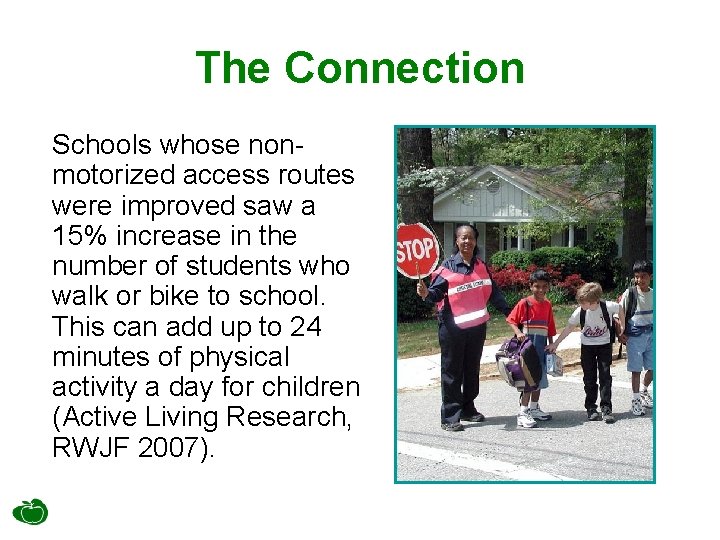 The Connection

Schools whose non-motorized access routes were improved saw a 15% increase in the number of students who walk or bike to school. This can add up to 24 minutes of physical activity a day for children (Active Living Research, RWJF 2007).

STOP